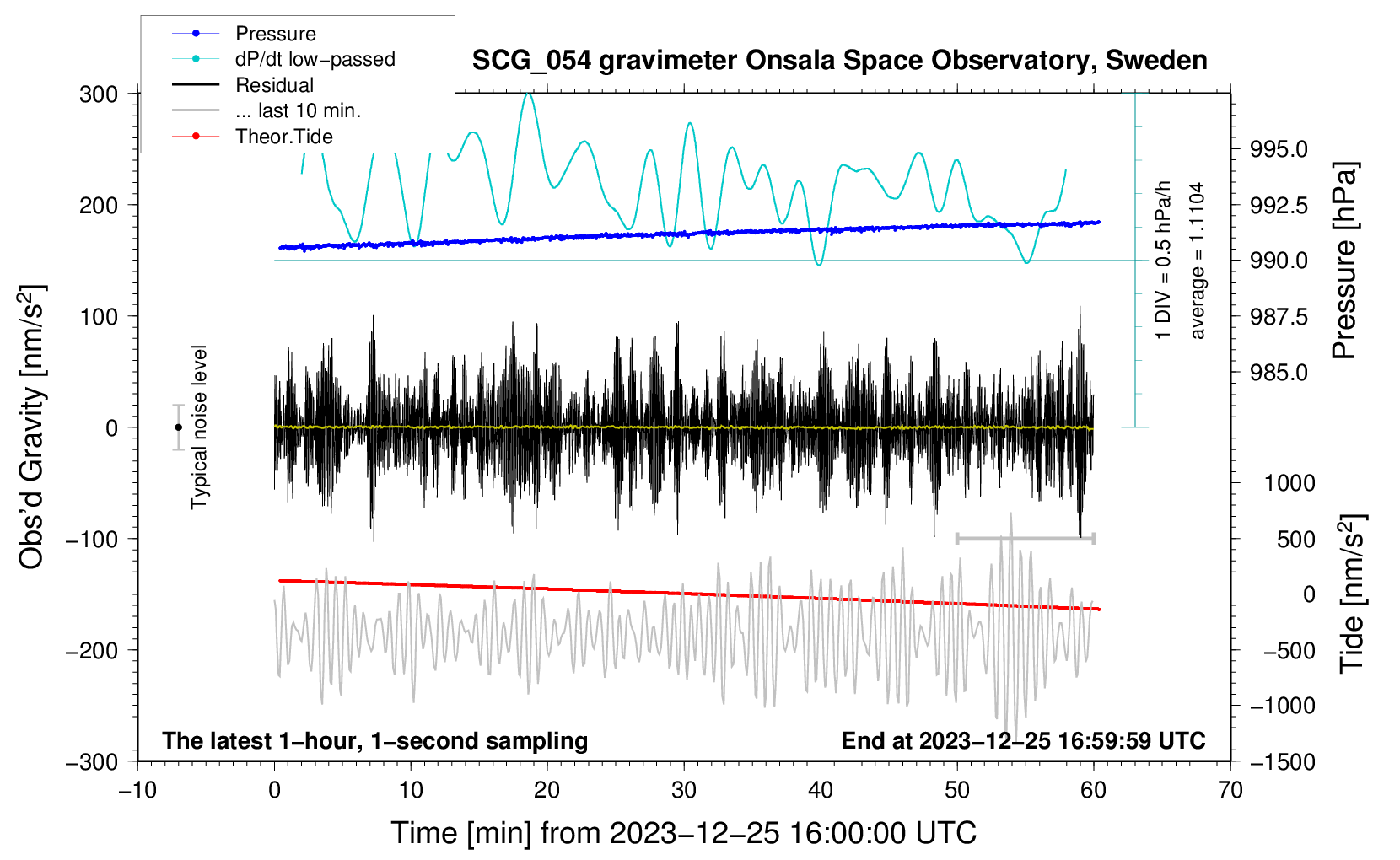 Pressure
dP/dt low−passed
Residual
... last 10 min.
Theor.Tide

SCG_054 gravimeter Onsala Space Observatory, Sweden

300
200
100
0
−100
−200
−300

Obs'd Gravity [nm/s$^2$]

Typical noise level

1 DIV = 0.5 hPa/h
average = 1.1104

995.0
992.5
990.0
987.5
985.0

Pressure [hPa]

1000
500
0
−500
−1000
−1500

Tide [nm/s$^2$]

The latest 1−hour, 1−second sampling
End at 2023−12−25 16:59:59 UTC

−10
0
10
20
30
40
50
60
70

Time [min] from 2023−12−25 16:00:00 UTC